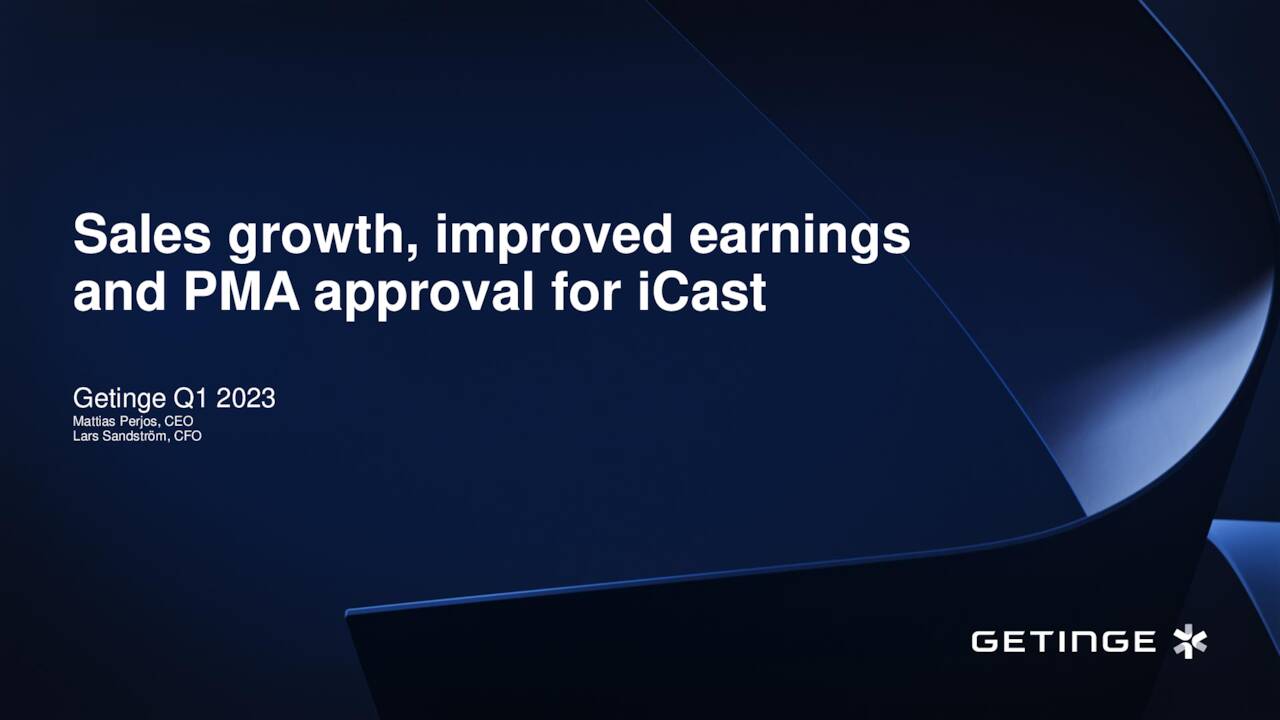 Sales growth, improved earnings and PMA approval for iCast

Getinge Q1 2023
Mattias Perjos, CEO
Lars Sandström, CFO

GETINGE